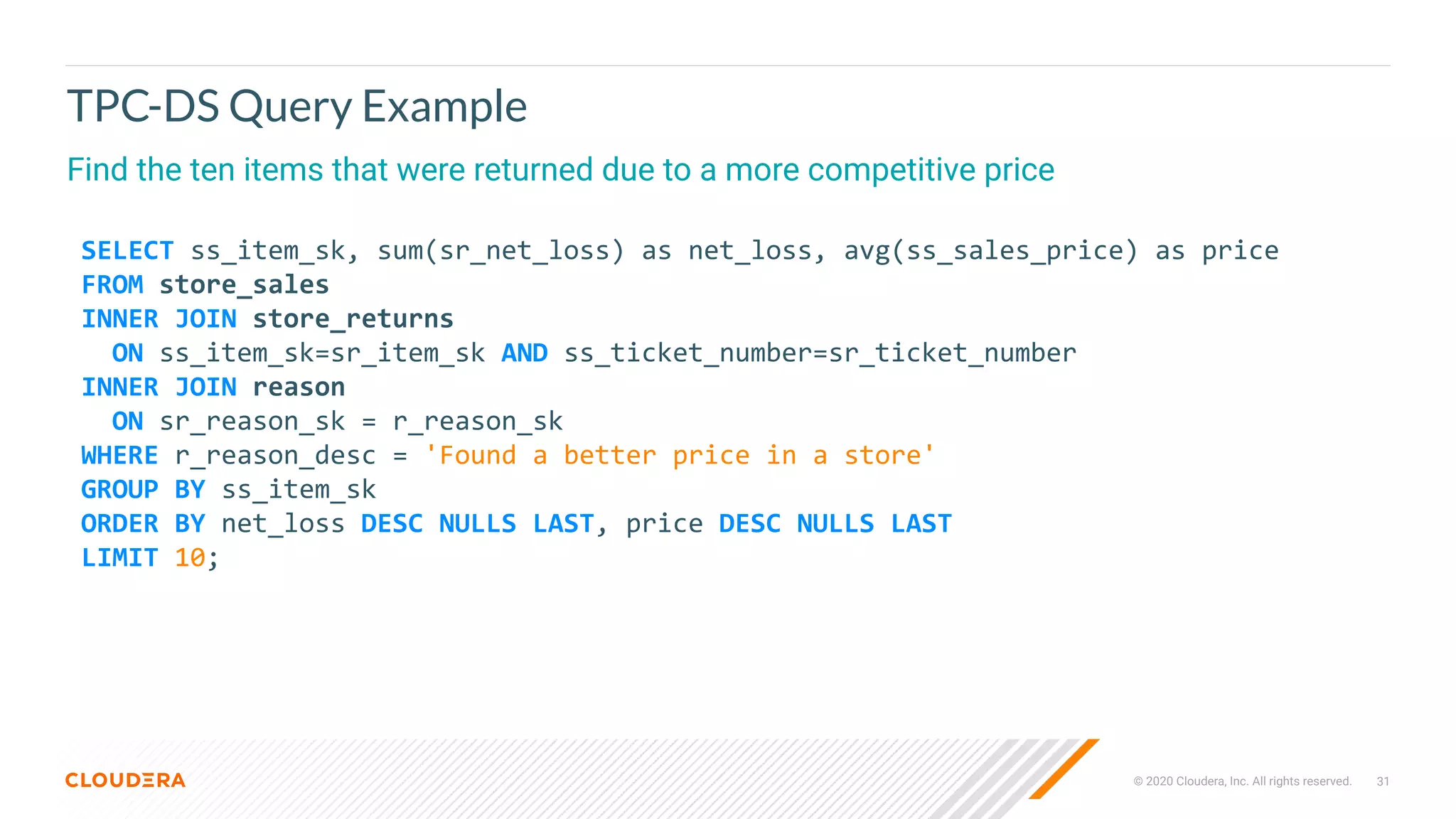 TPC-DS Query Example

Find the ten items that were returned due to a more competitive price

SELECT ss_item_sk, sum(sr_net_loss) as net_loss, avg(ss_sales_price) as price
FROM store_sales
INNER JOIN store_returns
  ON ss_item_sk=sr_item_sk AND ss_ticket_number=sr_ticket_number
INNER JOIN reason
  ON sr_reason_sk = r_reason_sk
WHERE r_reason_desc = 'Found a better price in a store'
GROUP BY ss_item_sk
ORDER BY net_loss DESC NULLS LAST, price DESC NULLS LAST
LIMIT 10;

CLOUDERA

© 2020 Cloudera, Inc. All rights reserved. 31